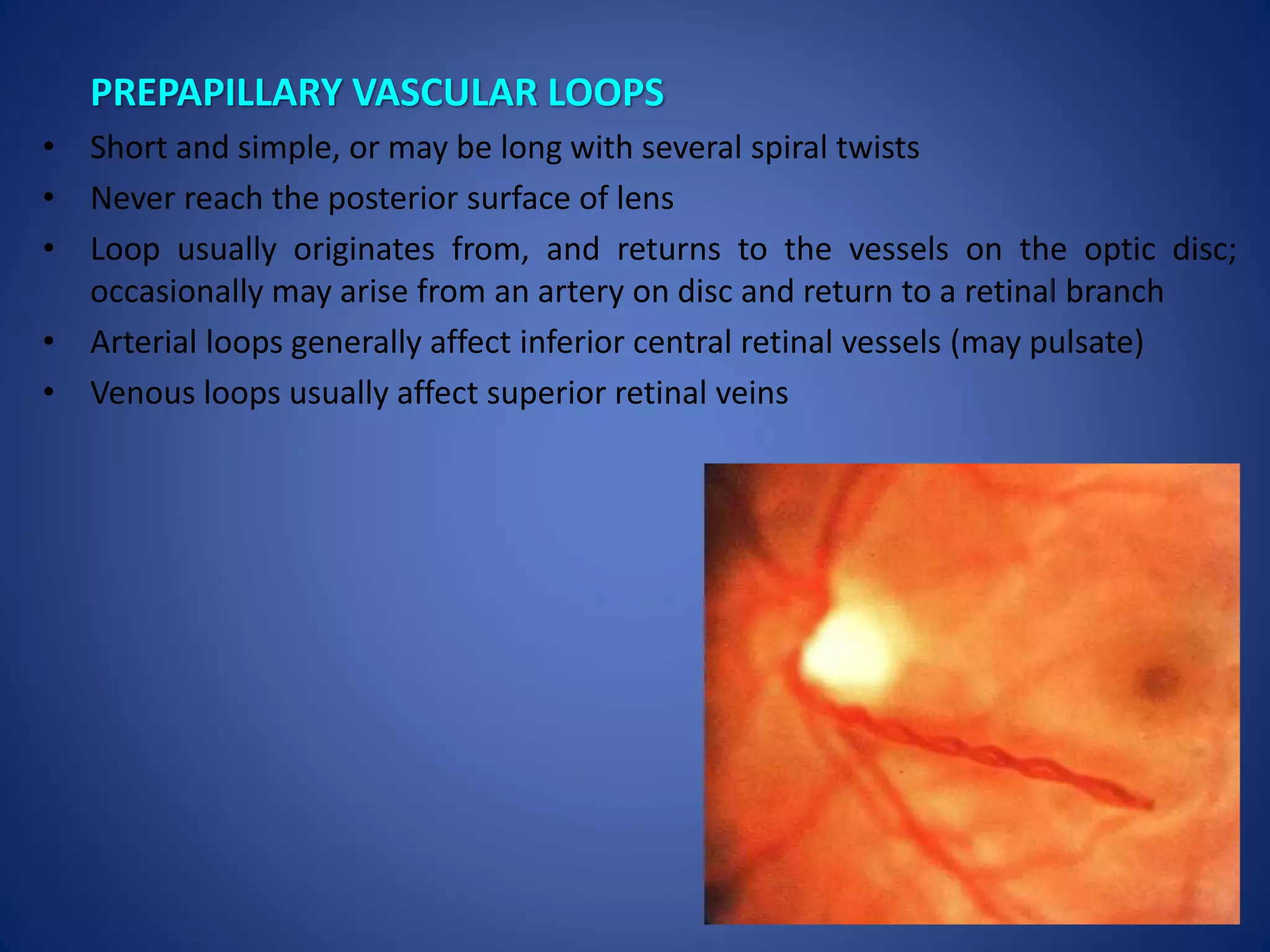 PREPAPILLARY VASCULAR LOOPS

• Short and simple, or may be long with several spiral twists
• Never reach the posterior surface of lens
• Loop usually originates from, and returns to the vessels on the optic disc; occasionally may arise from an artery on disc and return to a retinal branch
• Arterial loops generally affect inferior central retinal vessels (may pulsate)
• Venous loops usually affect superior retinal veins